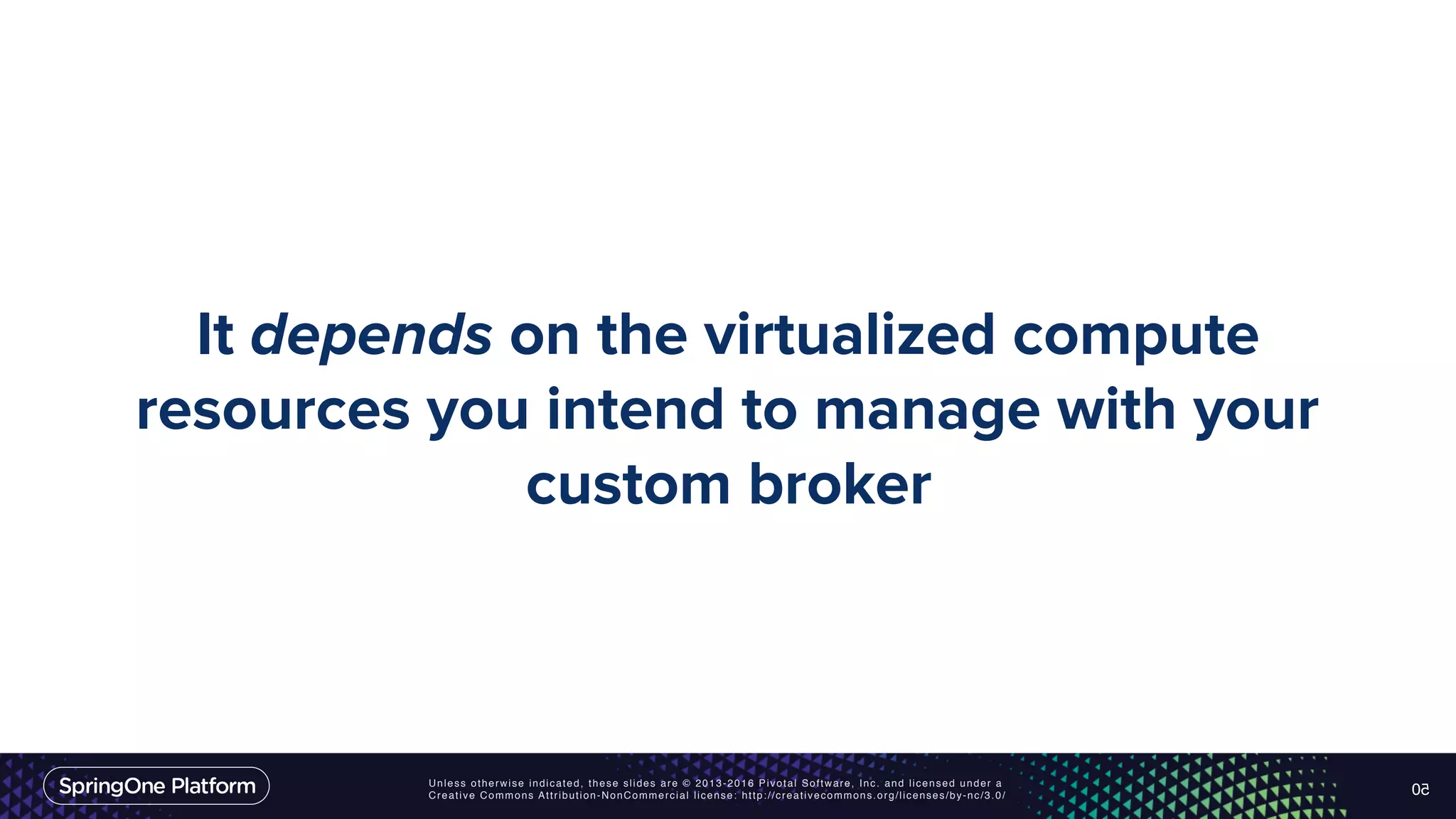 It depends on the virtualized compute resources you intend to manage with your custom broker

SpringOne Platform

Unless otherwise indicated, these slides are © 2013-2016 Pivotal Software, Inc. and licensed under a Creative Commons Attribution-NonCommercial license: http://creativecommons.org/licenses/by-nc/3.0/

50